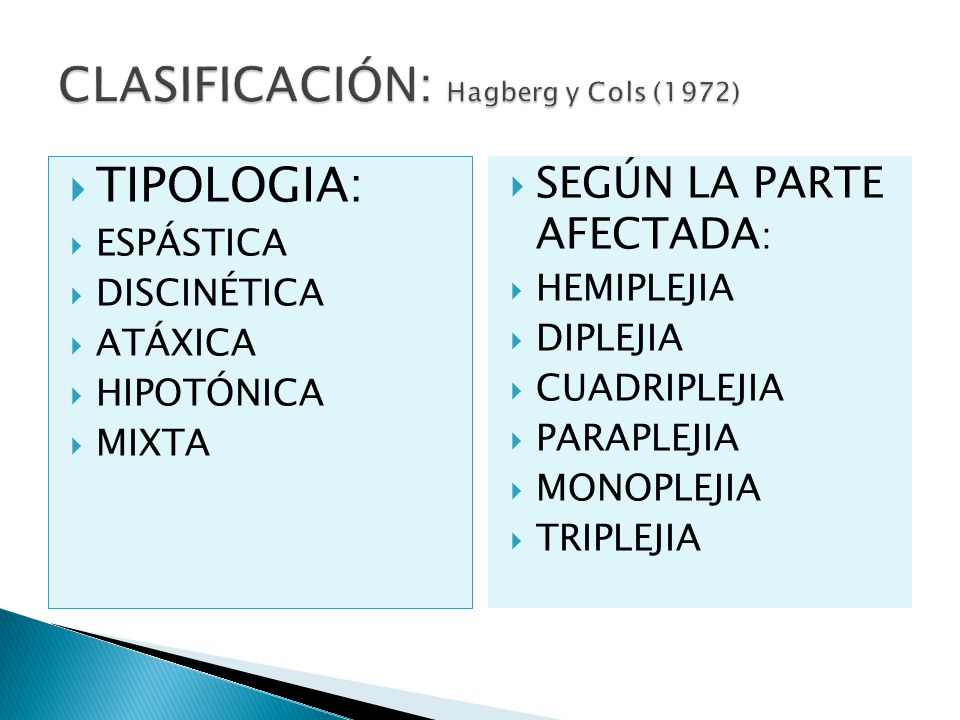 CLASIFICACIÓN: Hagberg y Cols (1972)

TIPOLOGIA:
ESPÁSTICA
DISCINÉTICA
ATÁXICA
HIPOTÓNICA
MIXTA

SEGÚN LA PARTE AFECTADA:
HEMIPLEJIA
DIPLEJIA
CUADRIPLEJIA
PARAPLEJIA
MONOPLEJIA
TRIPLEJIA